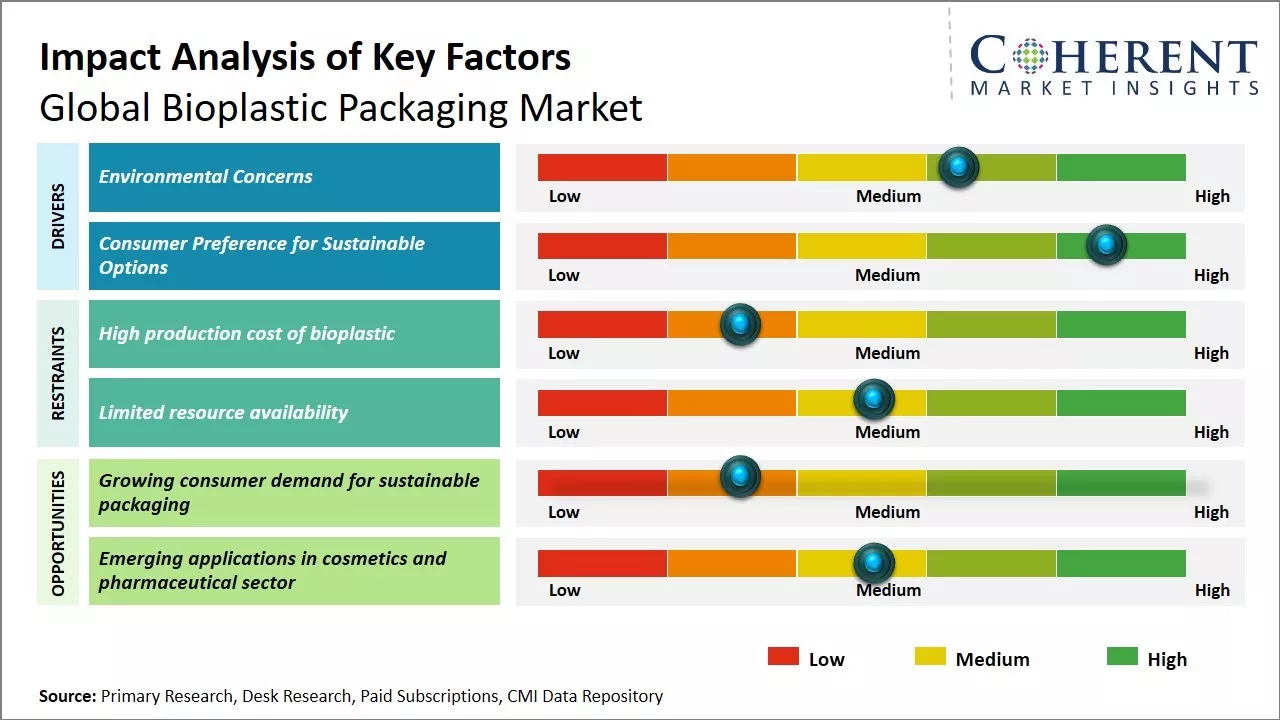 Impact Analysis of Key Factors
Global Bioplastic Packaging Market

COHERENT
MARKET INSIGHTS

DRIVERS
Environmental Concerns
Low Medium High

Consumer Preference for Sustainable Options
Low Medium High

RESTRAINTS
High production cost of bioplastic
Low Medium High

Limited resource availability
Low Medium High

OPPORTUNITIES
Growing consumer demand for sustainable packaging
Low Medium High

Emerging applications in cosmetics and pharmaceutical sector
Low Medium High

Low Medium High

Source: Primary Research, Desk Research, Paid Subscriptions, CMI Data Repository